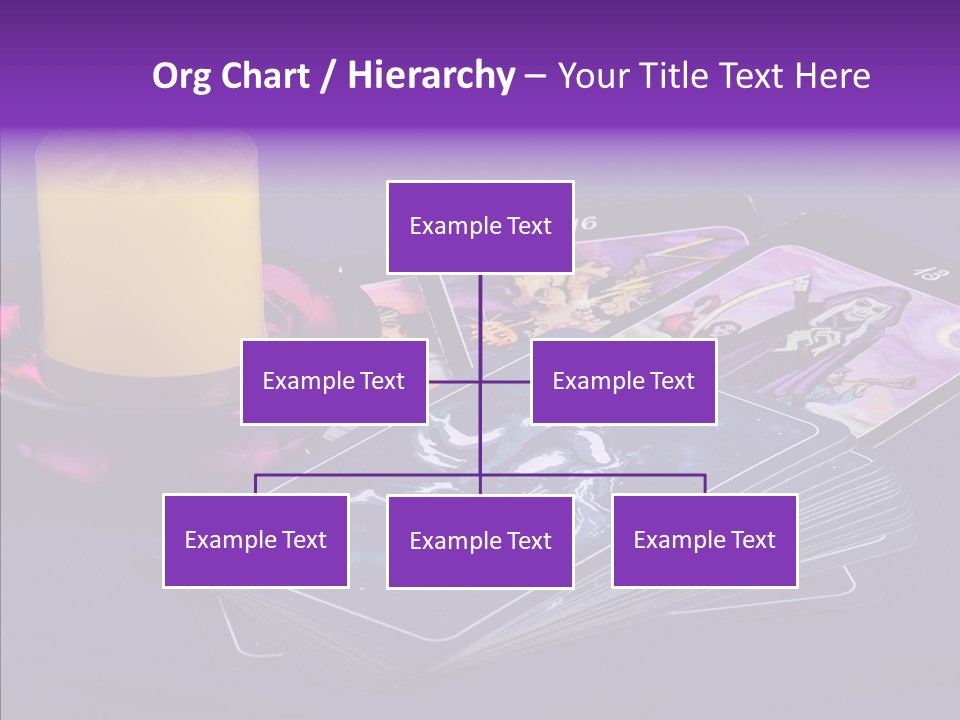 Org Chart / Hierarchy – Your Title Text Here

Example Text

Example Text

Example Text

Example Text

Example Text

Example Text